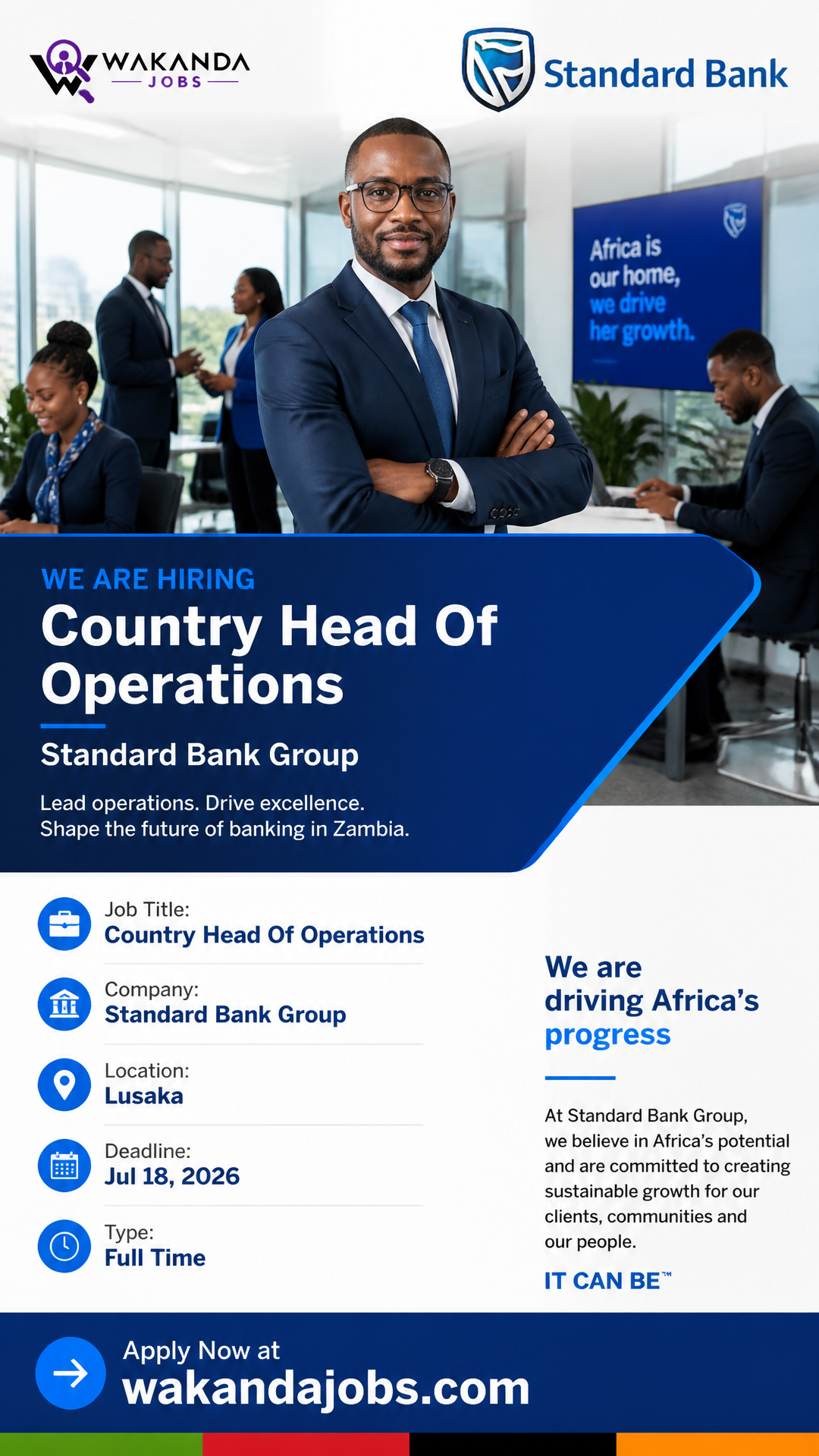 WAKANDA JOBS

Standard Bank

Africa is our home, we drive her growth.

WE ARE HIRING
Country Head Of Operations

Standard Bank Group

Lead operations. Drive excellence.
Shape the future of banking in Zambia.

Job Title:
Country Head Of Operations

Company:
Standard Bank Group

Location:
Lusaka

Deadline:
Jul 18, 2026

Type:
Full Time

We are driving Africa's progress

At Standard Bank Group, we believe in Africa's potential and are committed to creating sustainable growth for our clients, communities and our people.

IT CAN BE™

Apply Now at
wakandajobs.com